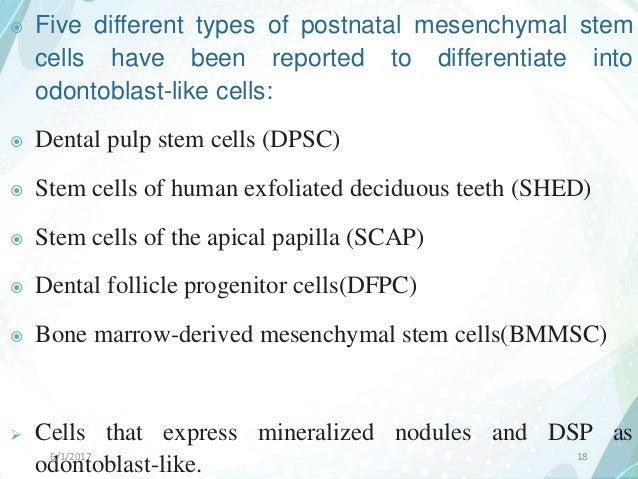 Five different types of postnatal mesenchymal stem cells have been reported to differentiate into odontoblast-like cells:

Dental pulp stem cells (DPSC)

Stem cells of human exfoliated deciduous teeth (SHED)

Stem cells of the apical papilla (SCAP)

Dental follicle progenitor cells(DFPC)

Bone marrow-derived mesenchymal stem cells(BMMSC)

Cells that express mineralized nodules and DSP as odontoblast-like.

6/1/2017

18